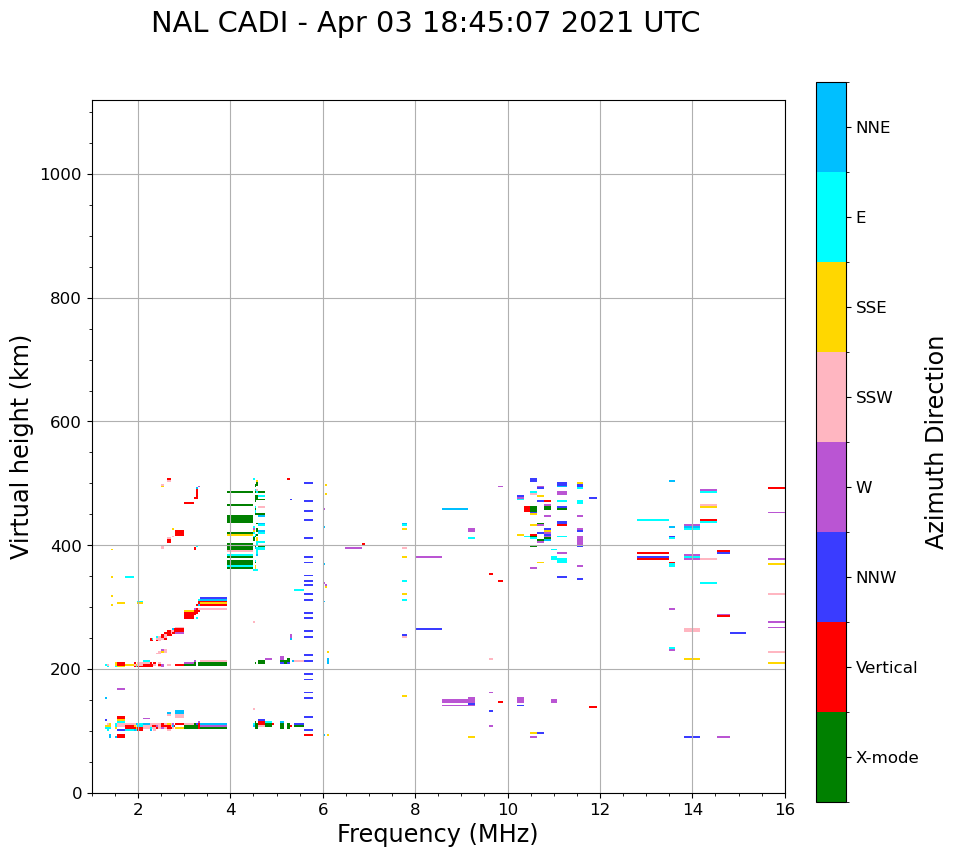 NAL CADI - Apr 03 18:45:07 2021 UTC

Virtual height (km)

1000
800
600
400
200
0

2
4
6
8
10
12
14
16

Frequency (MHz)

NNE
E
SSE
SSW
W
NNW
Vertical
X-mode

Azimuth Direction